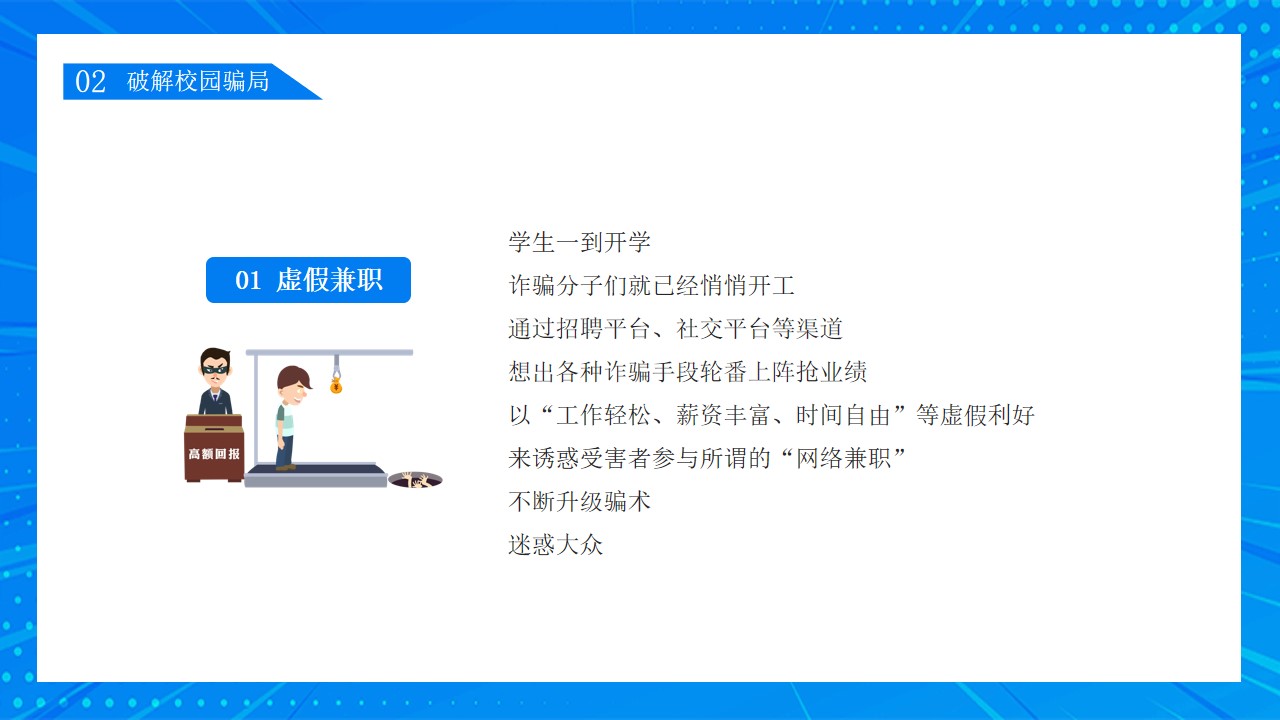 02 破解校园骗局

01 虚假兼职

高额回报

学生一到开学
诈骗分子们就已经悄悄开工
通过招聘平台、社交平台等渠道
想出各种诈骗手段轮番上阵抢业绩
以“工作轻松、薪资丰富、时间自由”等虚假利好
来诱惑受害者参与所谓的“网络兼职”
不断升级骗术
迷惑大众